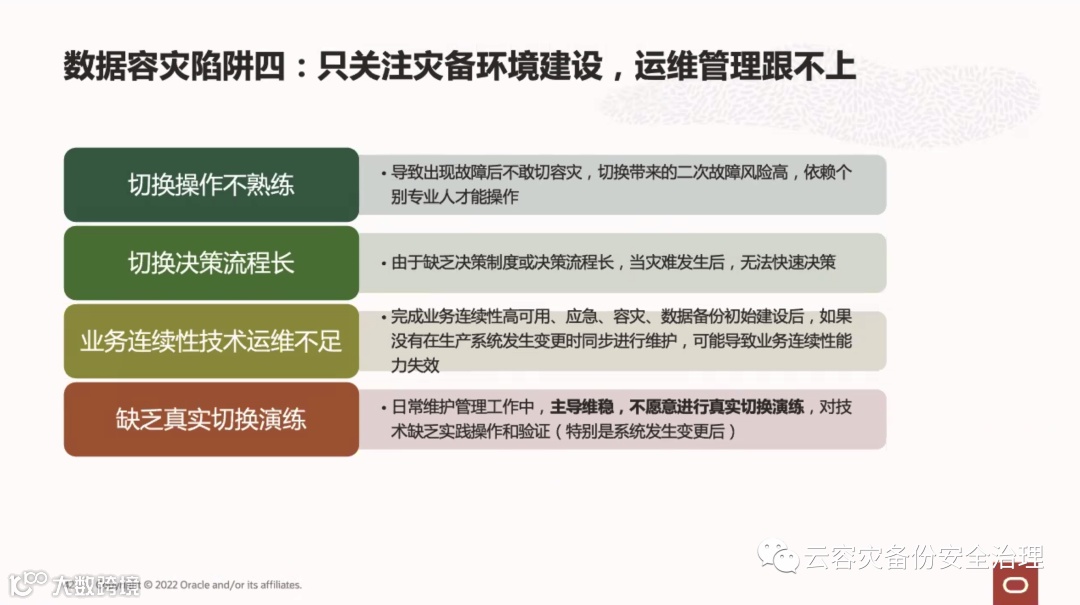 数据容灾陷阱四：只关注灾备环境建设，运维管理跟不上

切换操作不熟练

• 导致出现故障后不敢切容灾，切换带来的二次故障风险高，依赖个别专业人才能操作

切换决策流程长

• 由于缺乏决策制度或决策流程长，当灾难发生后，无法快速决策

业务连续性技术运维不足

• 完成业务连续性高可用、应急、容灾、数据备份初始建设后，如果没有在生产系统发生变更时同步进行维护，可能导致业务连续性能力失效

缺乏真实切换演练

• 日常维护管理工作中，主导维稳，不愿意进行真实切换演练，对技术缺乏实践操作和验证（特别是系统发生变更后）

云容灾备份安全治理

大数跨境 © 2022 Oracle and/or its affiliates.